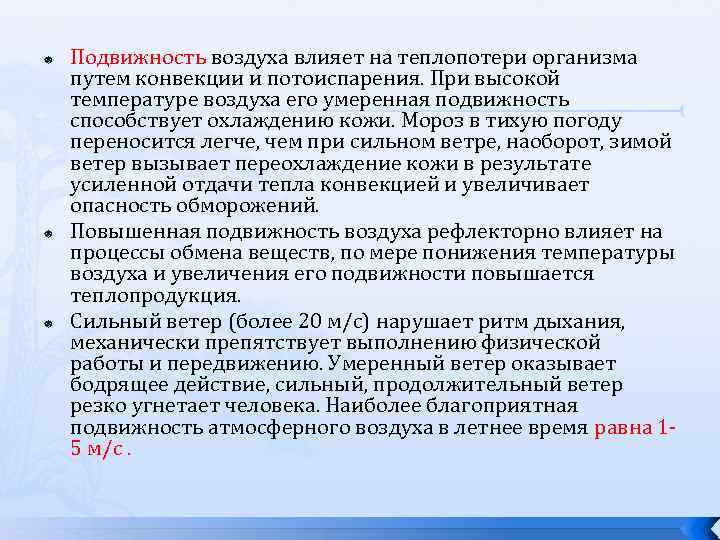 Подвижность воздуха влияет на теплопотери организма путем конвекции и потоиспарения. При высокой температуре воздуха его умеренная подвижность способствует охлаждению кожи. Мороз в тихую погоду переносится легче, чем при сильном ветре, наоборот, зимой ветер вызывает переохлаждение кожи в результате усиленной отдачи тепла конвекцией и увеличивает опасность обморожений.

Повышенная подвижность воздуха рефлекторно влияет на процессы обмена веществ, по мере понижения температуры воздуха и увеличения его подвижности повышается теплопродукция.

Сильный ветер (более 20 м/с) нарушает ритм дыхания, механически препятствует выполнению физической работы и передвижению. Умеренный ветер оказывает бодрящее действие, сильный, продолжительный ветер резко угнетает человека. Наиболее благоприятная подвижность атмосферного воздуха в летнее время равна 1-5 м/с .